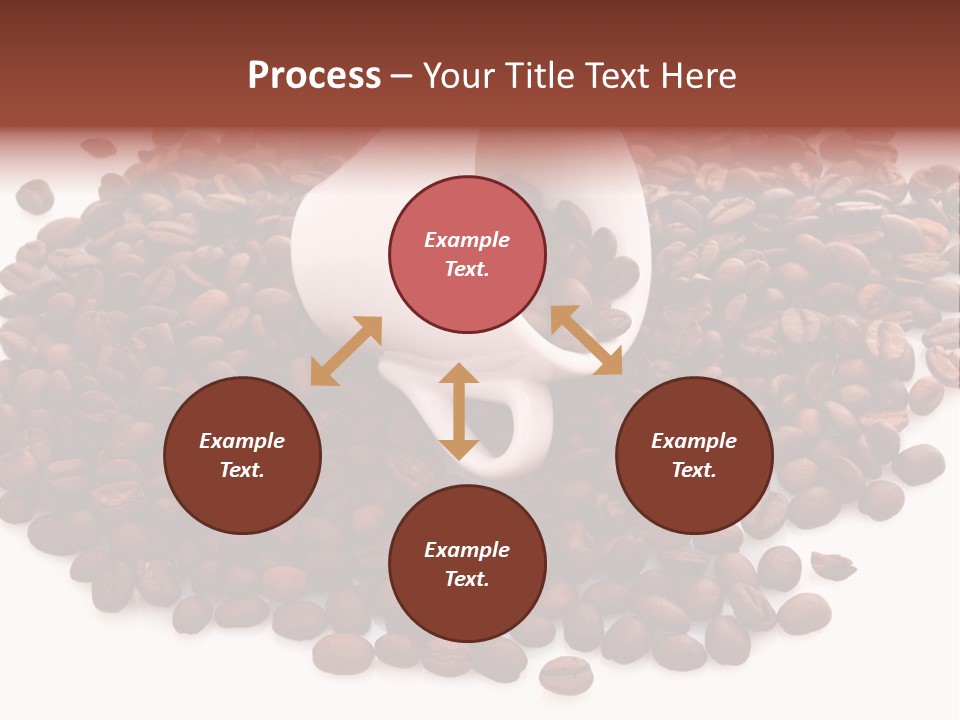 Process – Your Title Text Here

Example Text.

Example Text.

Example Text.

Example Text.